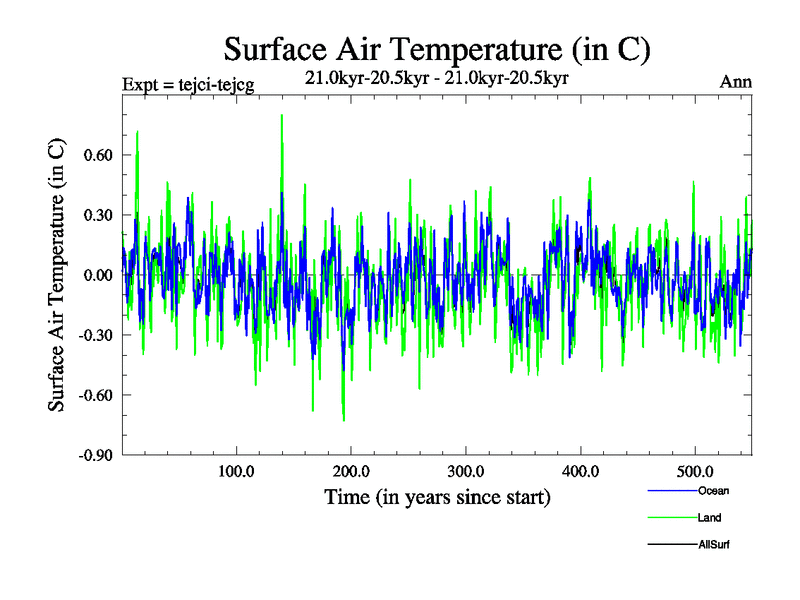 Surface Air Temperature (in C)

Expt = tejci-tejcg

21.0kyr-20.5kyr - 21.0kyr-20.5kyr

Ann

Surface Air Temperature (in C)

0.60

0.30

0.00

-0.30

-0.60

-0.90

100.0

200.0

300.0

400.0

500.0

Time (in years since start)

Ocean

Land

AllSurf